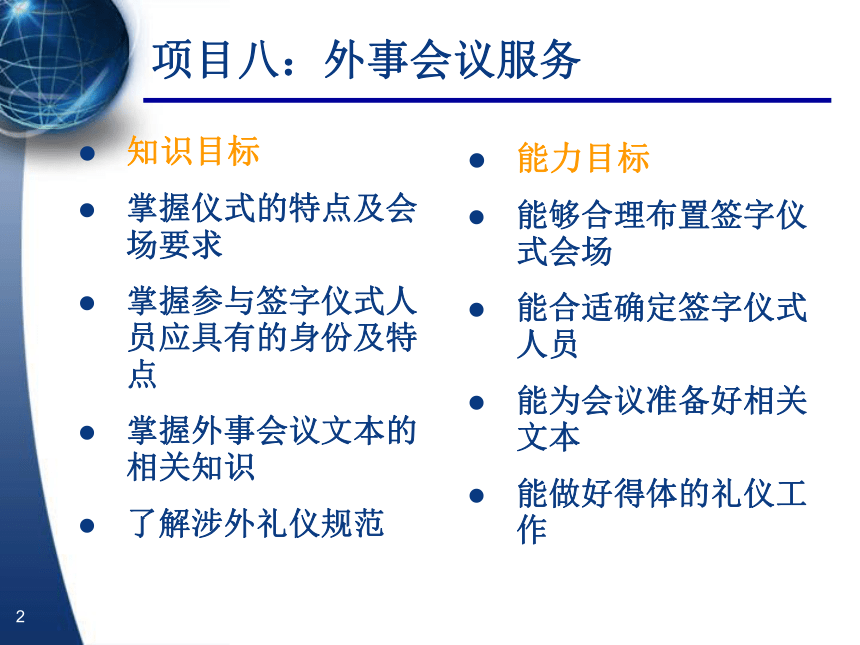 项目八：外事会议服务

- 知识目标
- 掌握仪式的特点及会场要求
- 掌握参与签字仪式人员应具有的身份及特点
- 掌握外事会议文本的相关知识
- 了解涉外礼仪规范

- 能力目标
- 能够合理布置签字仪式会场
- 能合适确定签字仪式人员
- 能为会议准备好相关文本
- 能做好得体的礼仪工作

2